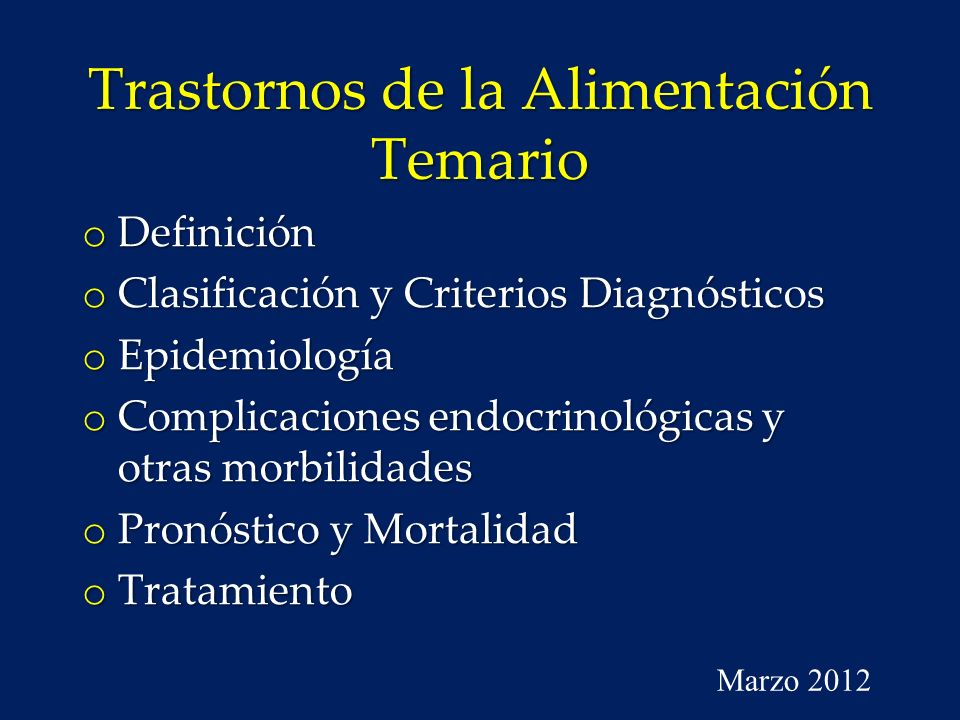 Trastornos de la Alimentación
Temario

o Definición
o Clasificación y Criterios Diagnósticos
o Epidemiología
o Complicaciones endocrinológicas y otras morbilidades
o Pronóstico y Mortalidad
o Tratamiento

Marzo 2012